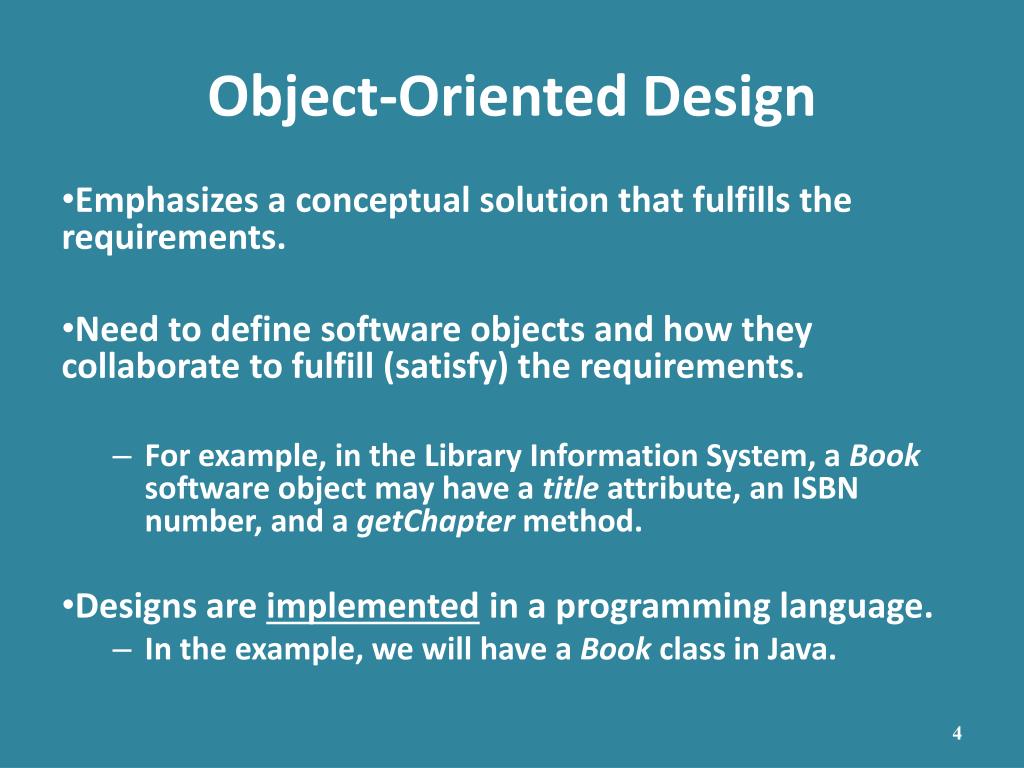 Object-Oriented Design

•Emphasizes a conceptual solution that fulfills the requirements.

•Need to define software objects and how they collaborate to fulfill (satisfy) the requirements.

– For example, in the Library Information System, a Book software object may have a title attribute, an ISBN number, and a getChapter method.

•Designs are implemented in a programming language.
– In the example, we will have a Book class in Java.

4